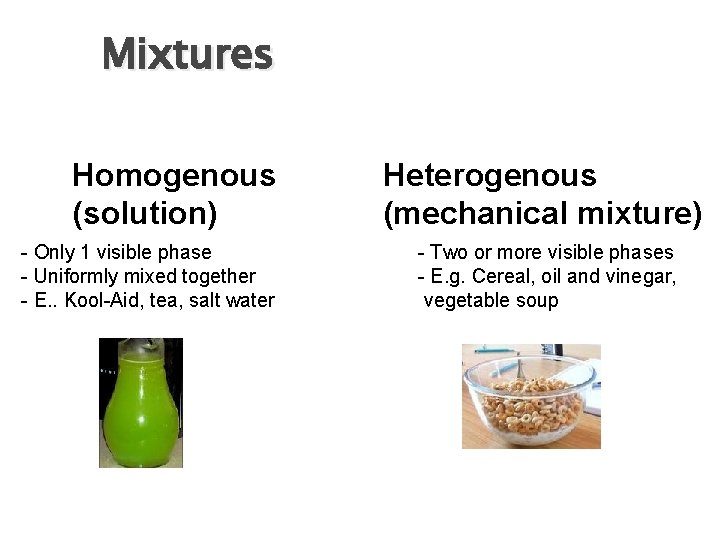 Mixtures

Homogenous (solution)

- Only 1 visible phase
- Uniformly mixed together
- E.. Kool-Aid, tea, salt water

Heterogenous (mechanical mixture)

- Two or more visible phases
- E.g. Cereal, oil and vinegar, vegetable soup